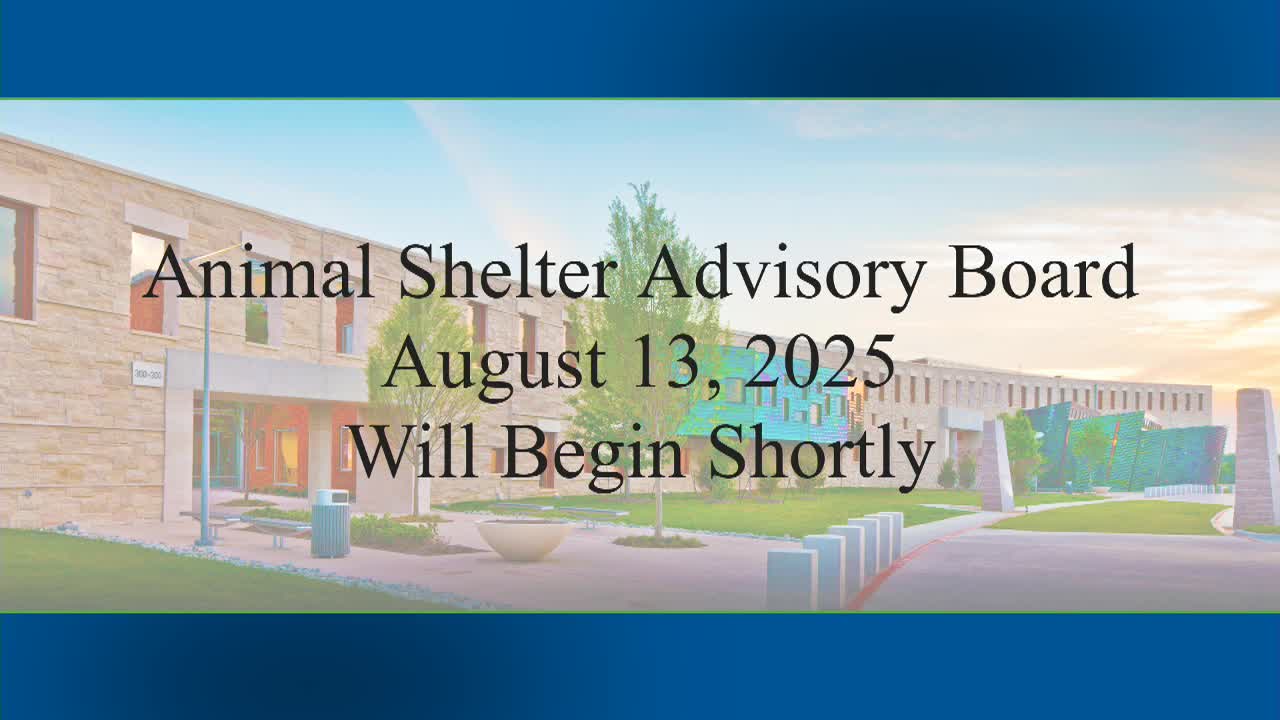 Animal Shelter Advisory Board
August 13, 2025
Will Begin Shortly